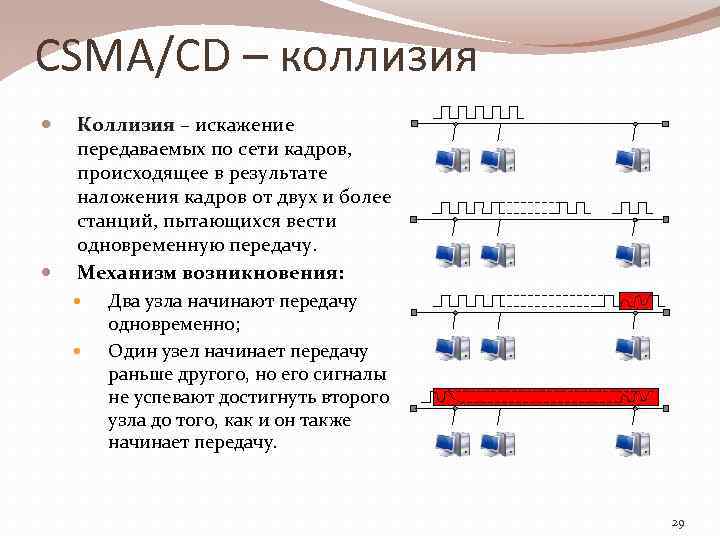 CSMA/CD – коллизия

Коллизия – искажение передаваемых по сети кадров, происходящее в результате наложения кадров от двух и более станций, пытающихся вести одновременную передачу.

Механизм возникновения:

Два узла начинают передачу одновременно;

Один узел начинает передачу раньше другого, но его сигналы не успевают достигнуть второго узла до того, как и он также начинает передачу.

29